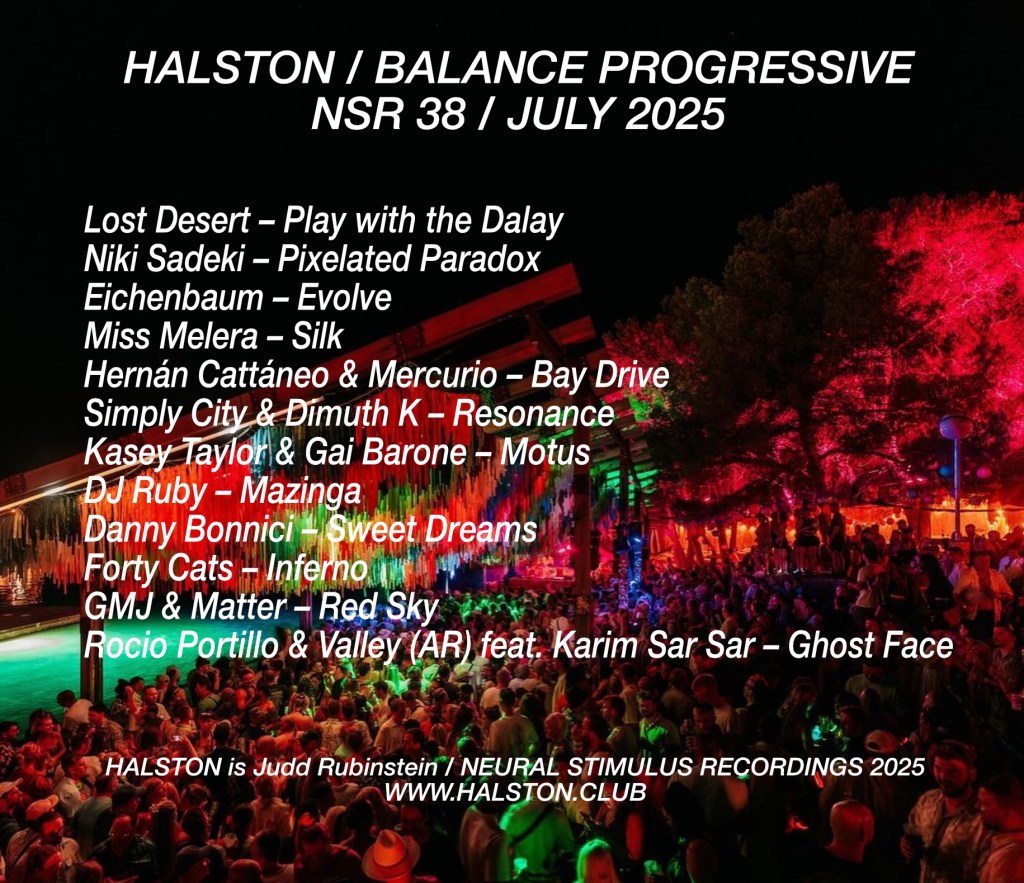 HALSTON / BALANCE PROGRESSIVE
NSR 38 / JULY 2025

Lost Desert – Play with the Dalay
Niki Sadeki – Pixelated Paradox
Eichenbaum – Evolve
Miss Melera – Silk
Hernán Cattáneo & Mercurio – Bay Drive
Simply City & Dimuth K – Resonance
Kasey Taylor & Gai Barone – Motus
DJ Ruby – Mazinga
Danny Bonnici – Sweet Dreams
Forty Cats – Inferno
GMJ & Matter – Red Sky
Rocio Portillo & Valley (AR) feat. Karim Sar Sar – Ghost Face

HALSTON is Judd Rubinstein / NEURAL STIMULUS RECORDINGS 2025
WWW.HALSTON.CLUB